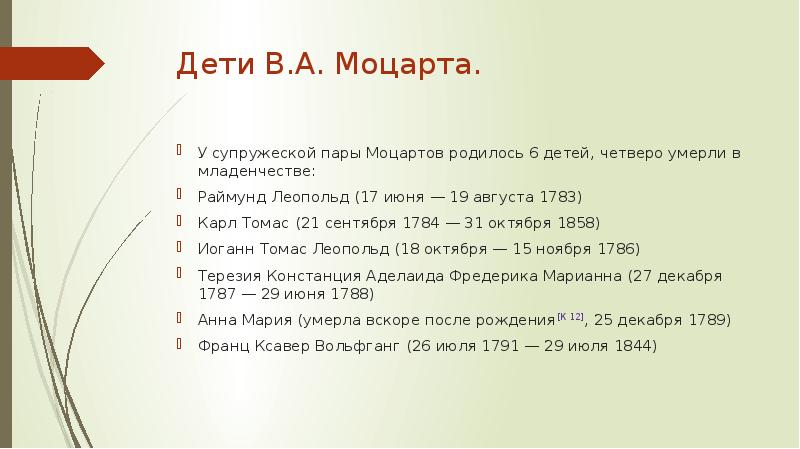 Дети В.А. Моцарта.

У супружеской пары Моцартов родилось 6 детей, четверо умерли в младенчестве:

Раймунд Леопольд (17 июня — 19 августа 1783)

Карл Томас (21 сентября 1784 — 31 октября 1858)

Иоганн Томас Леопольд (18 октября — 15 ноября 1786)

Терезия Констанция Аделаида Фредерика Марианна (27 декабря 1787 — 29 июня 1788)

Анна Мария (умерла вскоре после рождения[К 12], 25 декабря 1789)

Франц Ксавер Вольфганг (26 июля 1791 — 29 июля 1844)